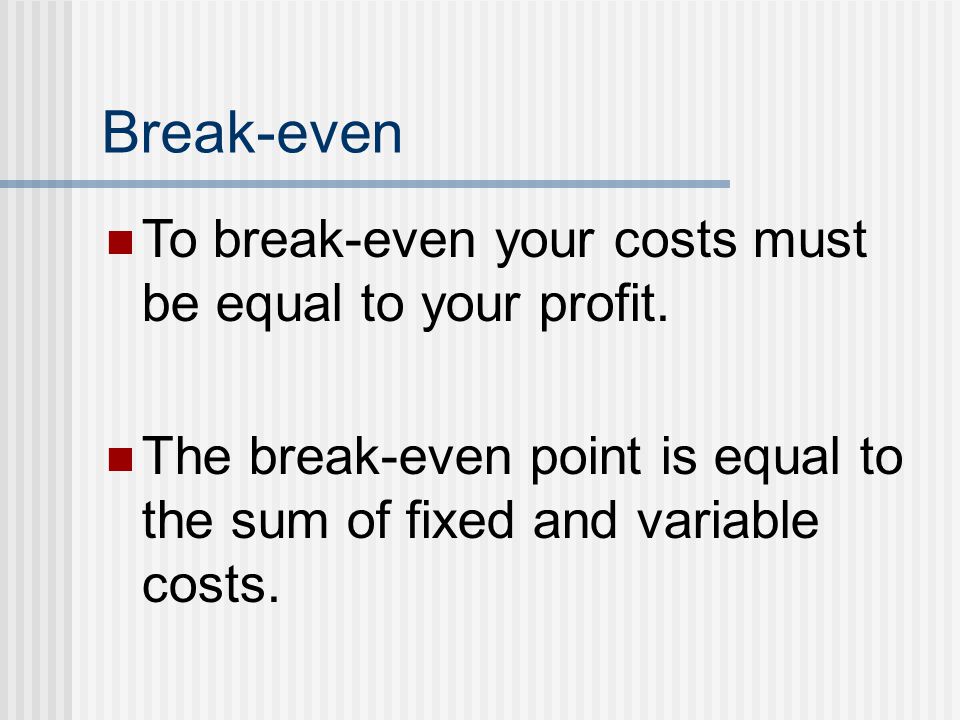 Break-even

To break-even your costs must be equal to your profit.

The break-even point is equal to the sum of fixed and variable costs.